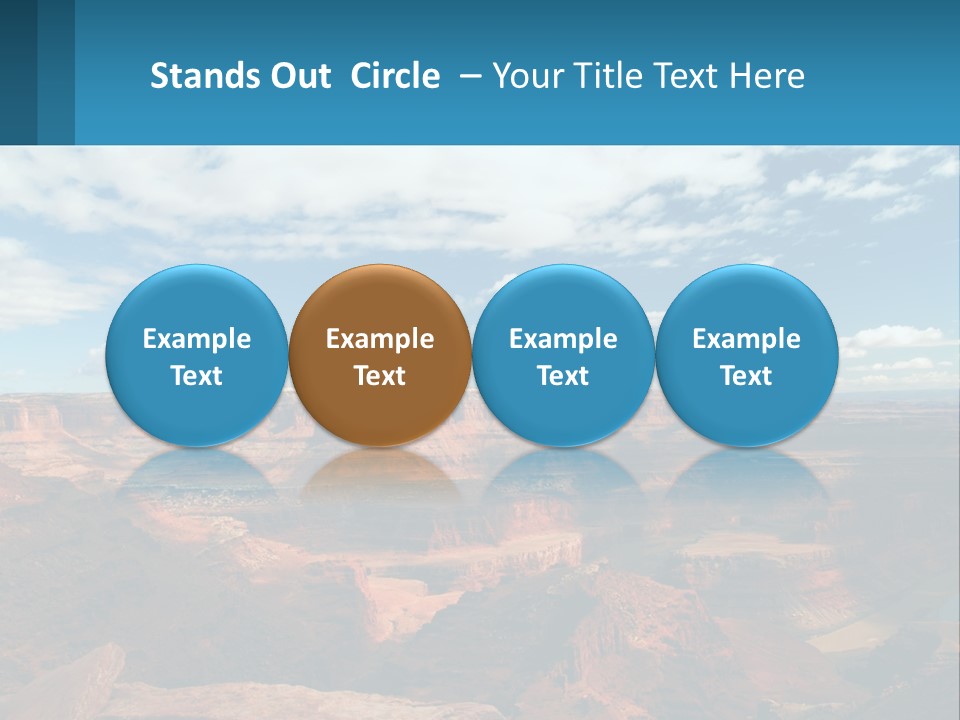 Stands Out Circle – Your Title Text Here

Example Text

Example Text

Example Text

Example Text